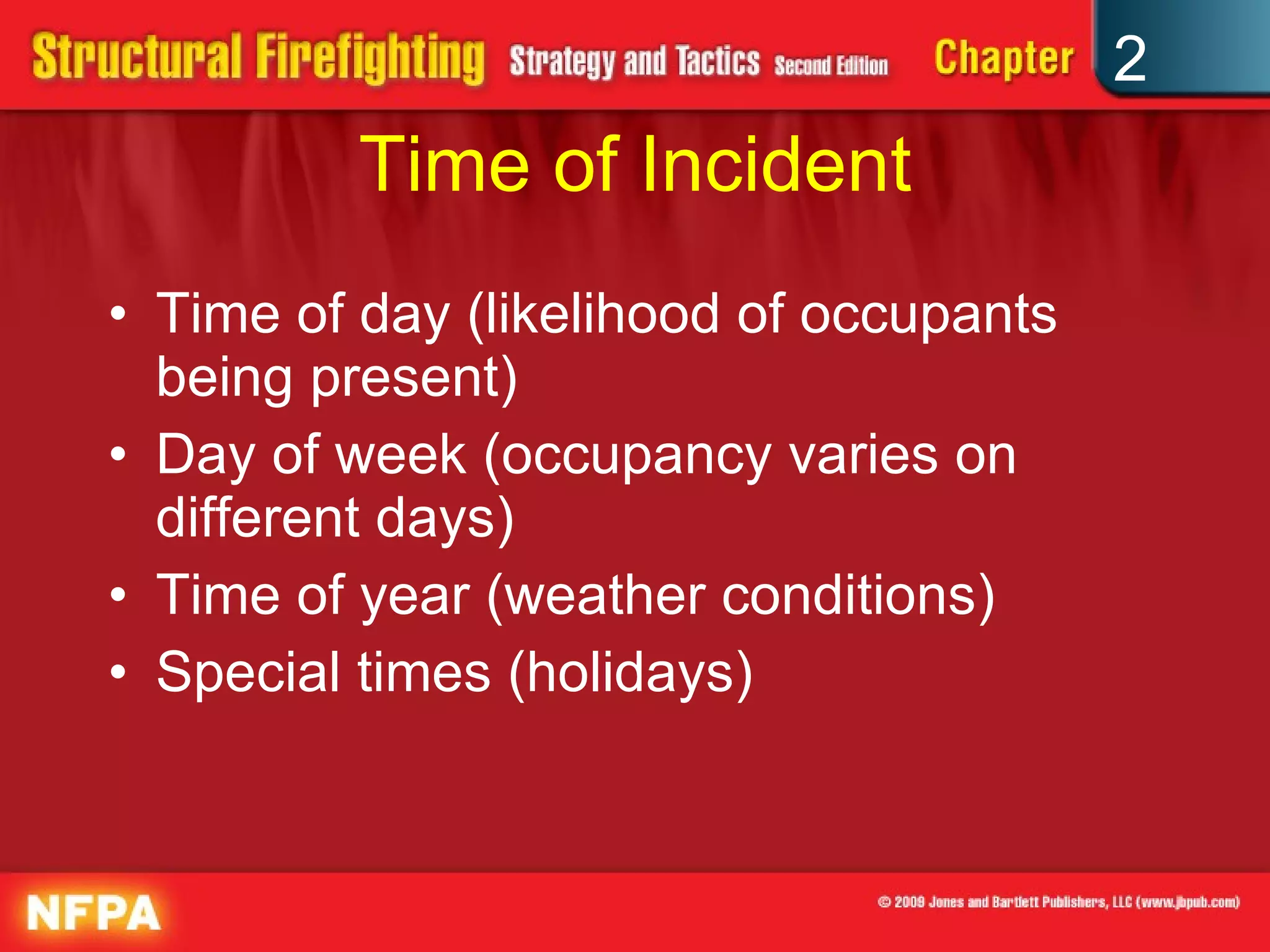 Structural Firefighting Strategy and Tactics Second Edition Chapter 2

Time of Incident

• Time of day (likelihood of occupants being present)
• Day of week (occupancy varies on different days)
• Time of year (weather conditions)
• Special times (holidays)

NFPA

© 2009 Jones and Bartlett Publishers, LLC (www.jbpub.com)